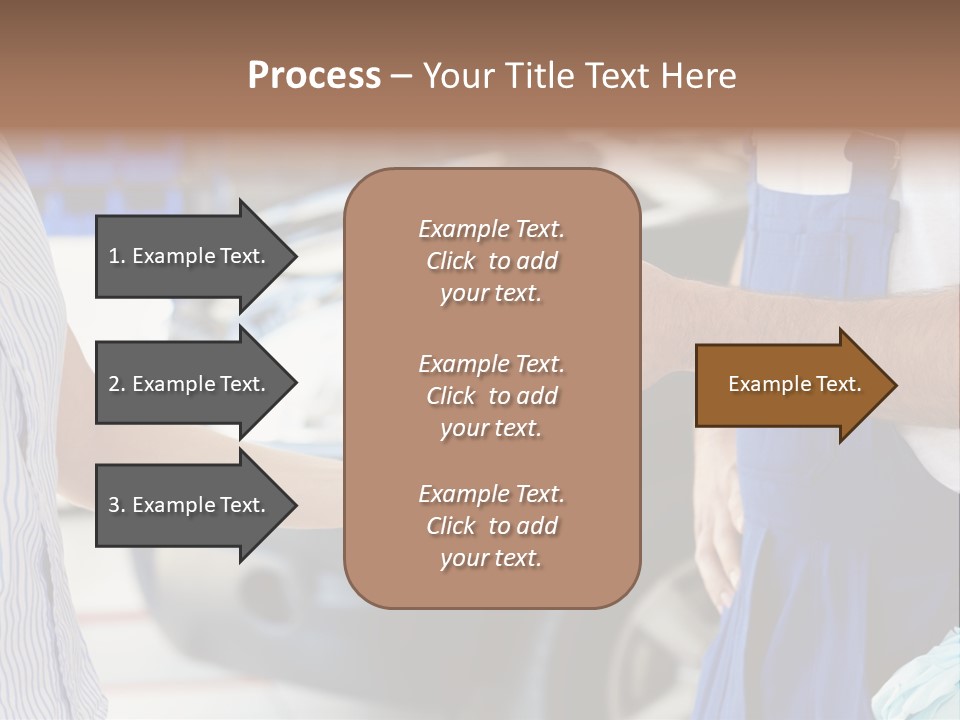 Process – Your Title Text Here

1. Example Text.

2. Example Text.

3. Example Text.

Example Text. Click to add your text.

Example Text. Click to add your text.

Example Text. Click to add your text.

Example Text.